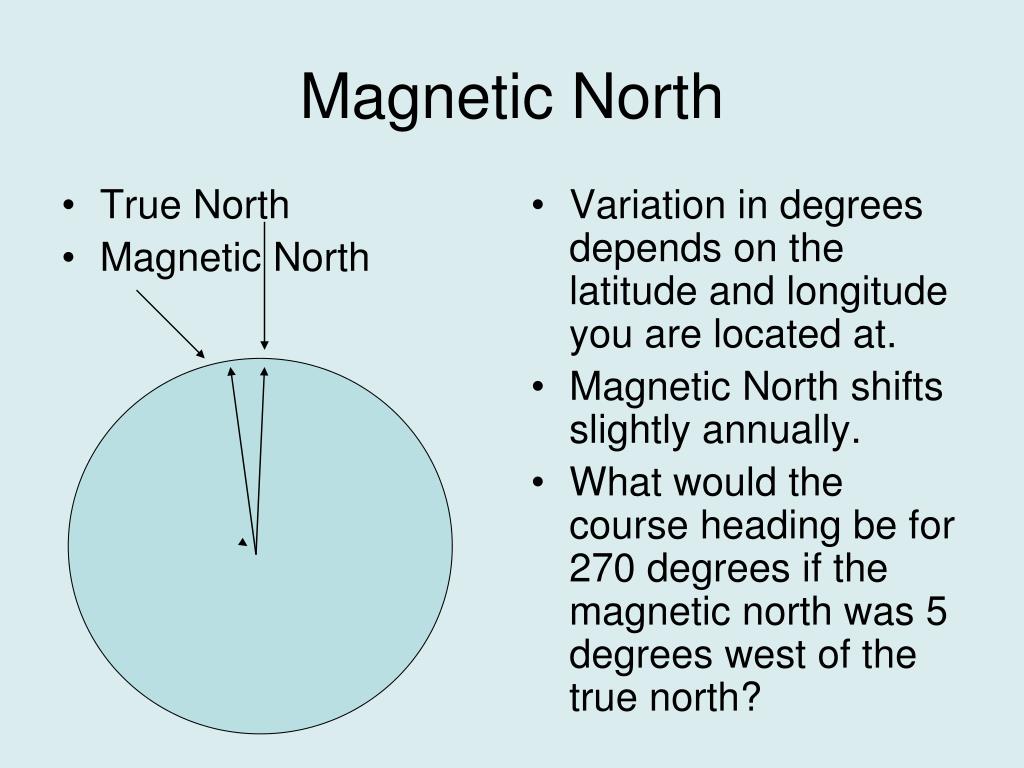 Magnetic North

• True North
• Magnetic North

• Variation in degrees depends on the latitude and longitude you are located at.
• Magnetic North shifts slightly annually.
• What would the course heading be for 270 degrees if the magnetic north was 5 degrees west of the true north?